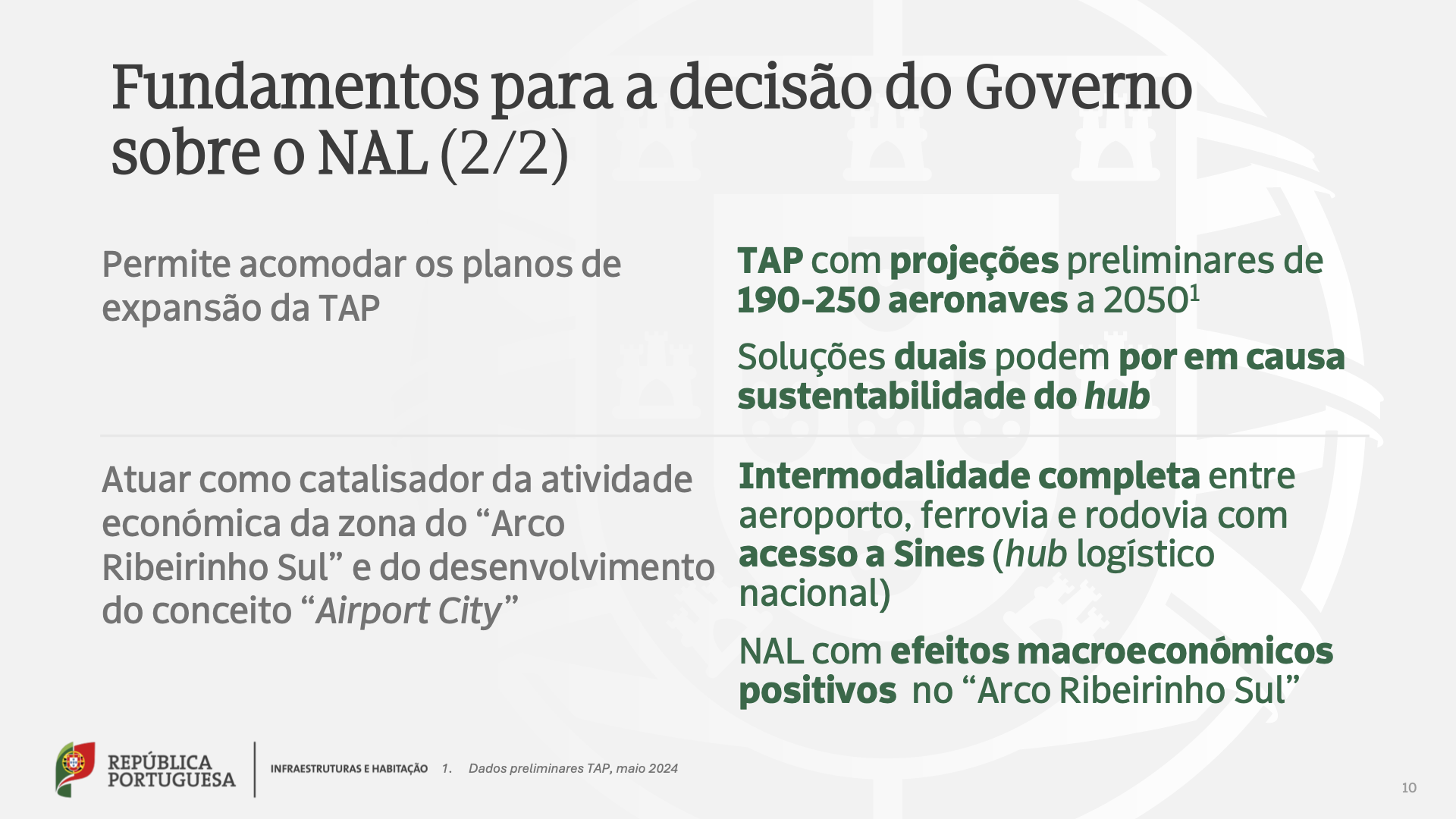 Fundamentos para a decisão do Governo sobre o NAL (2/2)

Permite acomodar os planos de expansão da TAP

TAP com projeções preliminares de 190-250 aeronaves a 2050$^1$

Soluções duais podem por em causa sustentabilidade do hub

Atuar como catalisador da atividade económica da zona do “Arco Ribeirinho Sul” e do desenvolvimento do conceito “Airport City”

Intermodalidade completa entre aeroporto, ferrovia e rodovia com acesso a Sines (hub logístico nacional)

NAL com efeitos macroeconómicos positivos no “Arco Ribeirinho Sul”

REPÚBLICA PORTUGUESA

INFRAESTRUTURAS E HABITAÇÃO

1. Dados preliminares TAP, maio 2024

10